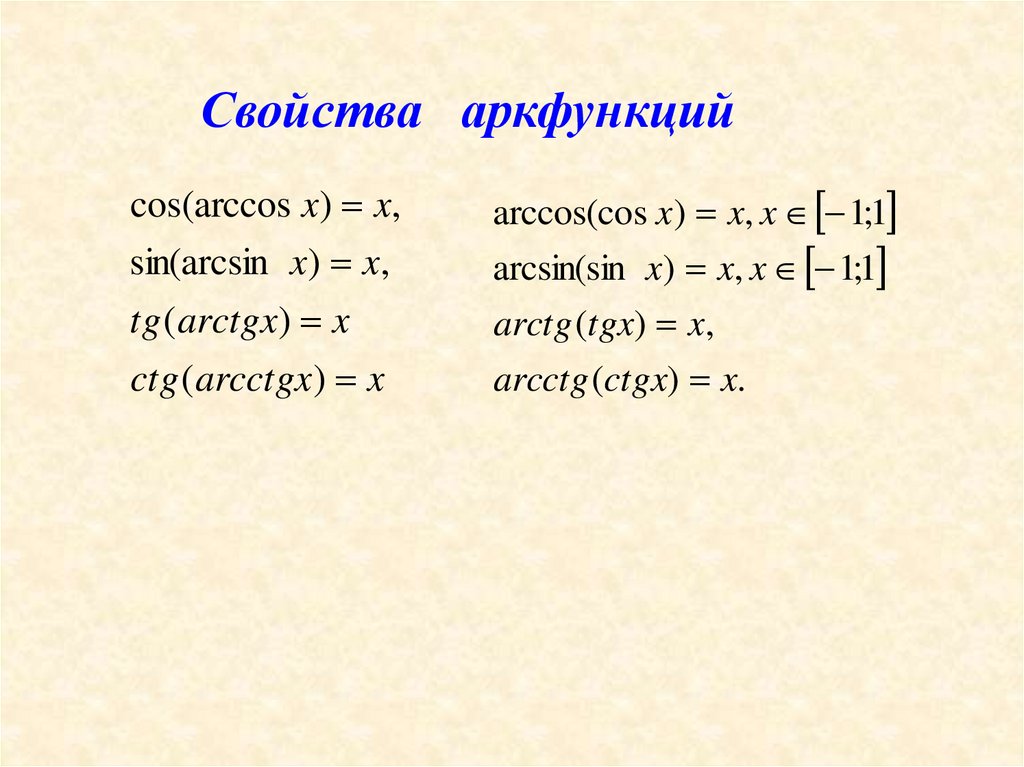 Свойства аркфункций

$\cos(\arccos x) = x,$

$\sin(\arcsin x) = x,$

$tg(arctgx) = x$

$ctg(arcctgx) = x$

$\arccos(\cos x) = x, x \in [-1;1]$

$\arcsin(\sin x) = x, x \in [-1;1]$

$arctg(tgx) = x,$

$arcctg(ctgx) = x.$